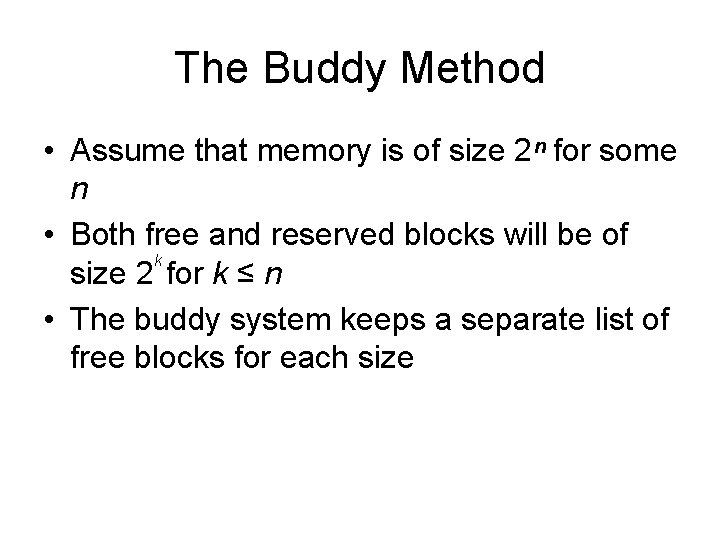 The Buddy Method

• Assume that memory is of size $2^n$ for some $n$

• Both free and reserved blocks will be of size $2^k$ for $k \leq n$

• The buddy system keeps a separate list of free blocks for each size